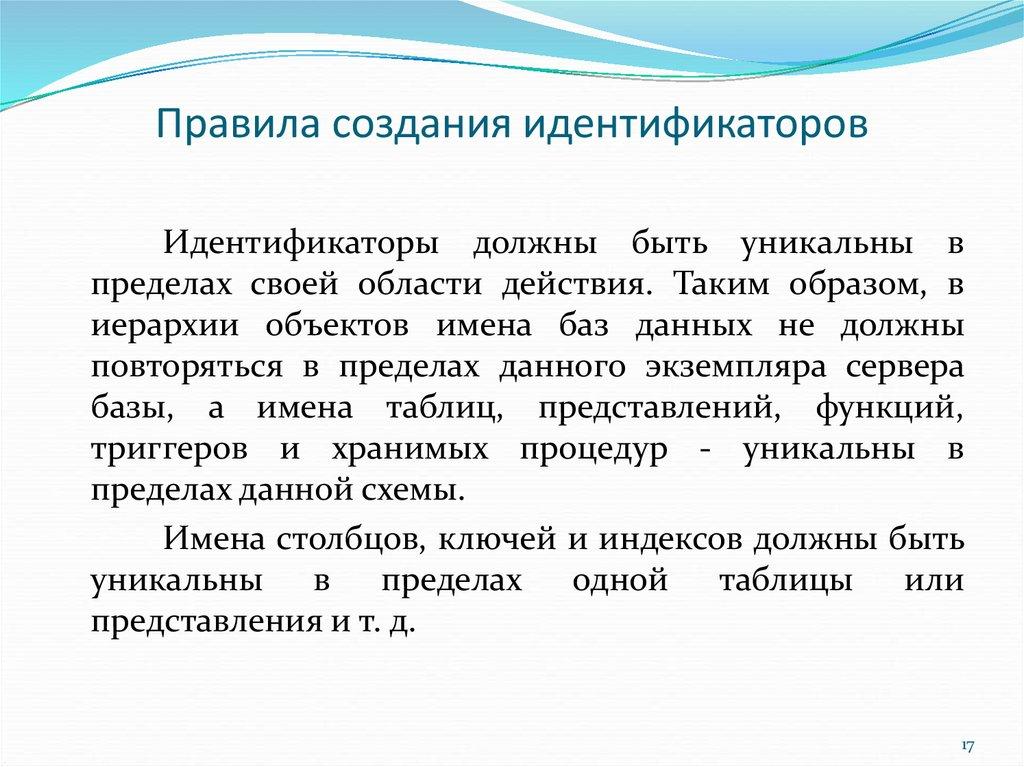 Правила создания идентификаторов

Идентификаторы должны быть уникальны в пределах своей области действия. Таким образом, в иерархии объектов имена баз данных не должны повторяться в пределах данного экземпляра сервера базы, а имена таблиц, представлений, функций, триггеров и хранимых процедур - уникальны в пределах данной схемы.

Имена столбцов, ключей и индексов должны быть уникальны в пределах одной таблицы или представления и т. д.

17